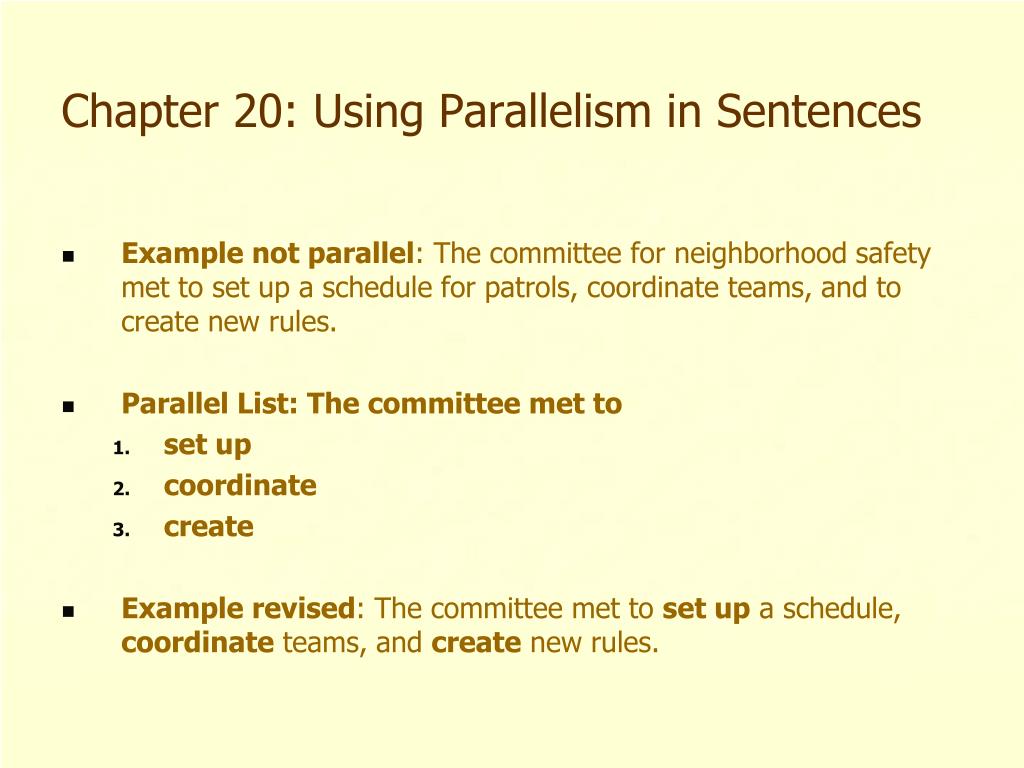 Chapter 20: Using Parallelism in Sentences

Example not parallel: The committee for neighborhood safety met to set up a schedule for patrols, coordinate teams, and to create new rules.

Parallel List: The committee met to
1. set up
2. coordinate
3. create

Example revised: The committee met to set up a schedule, coordinate teams, and create new rules.